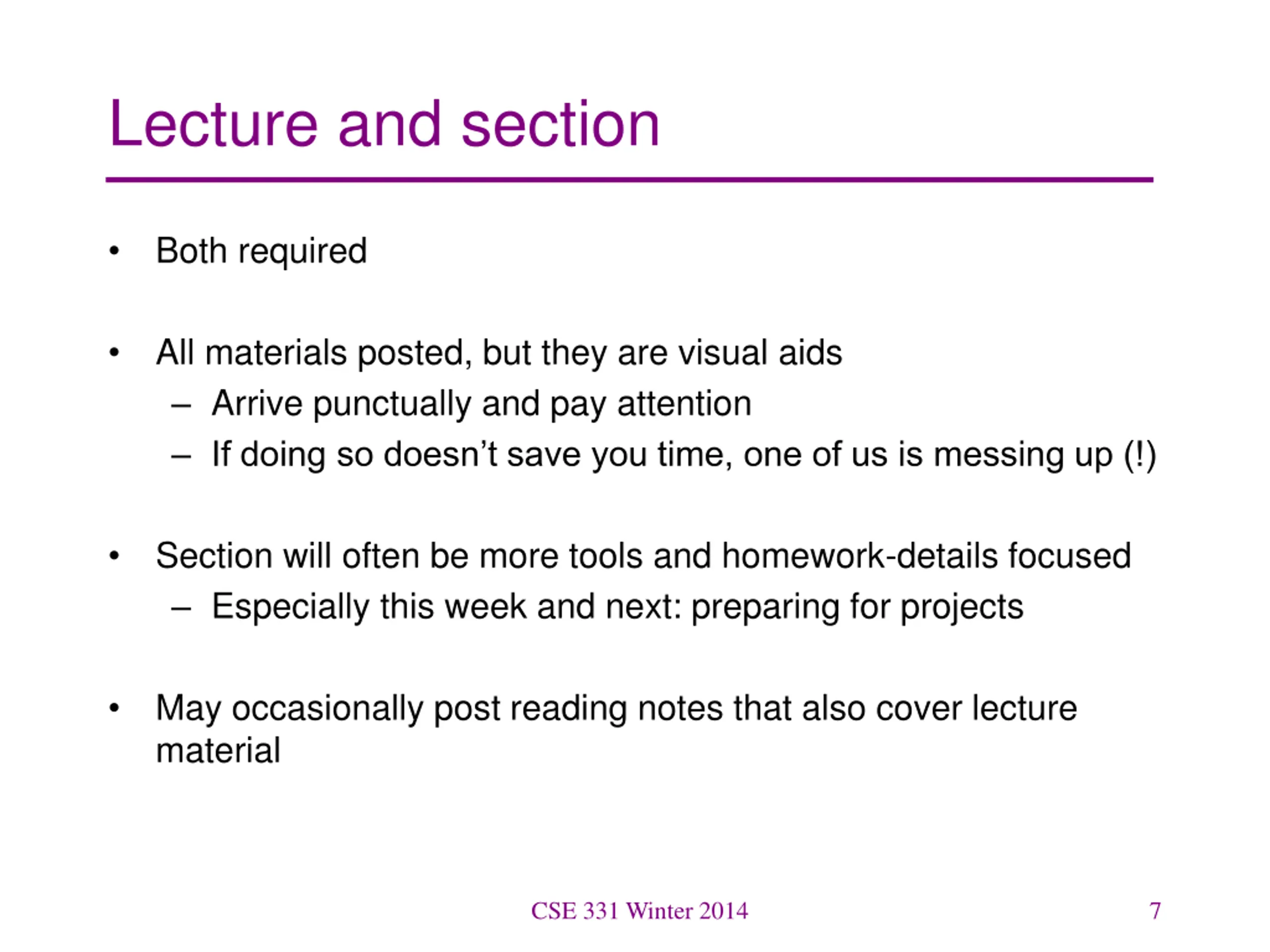 Lecture and section

• Both required

• All materials posted, but they are visual aids
  – Arrive punctually and pay attention
  – If doing so doesn't save you time, one of us is messing up (!)

• Section will often be more tools and homework-details focused
  – Especially this week and next: preparing for projects

• May occasionally post reading notes that also cover lecture material

CSE 331 Winter 2014

7